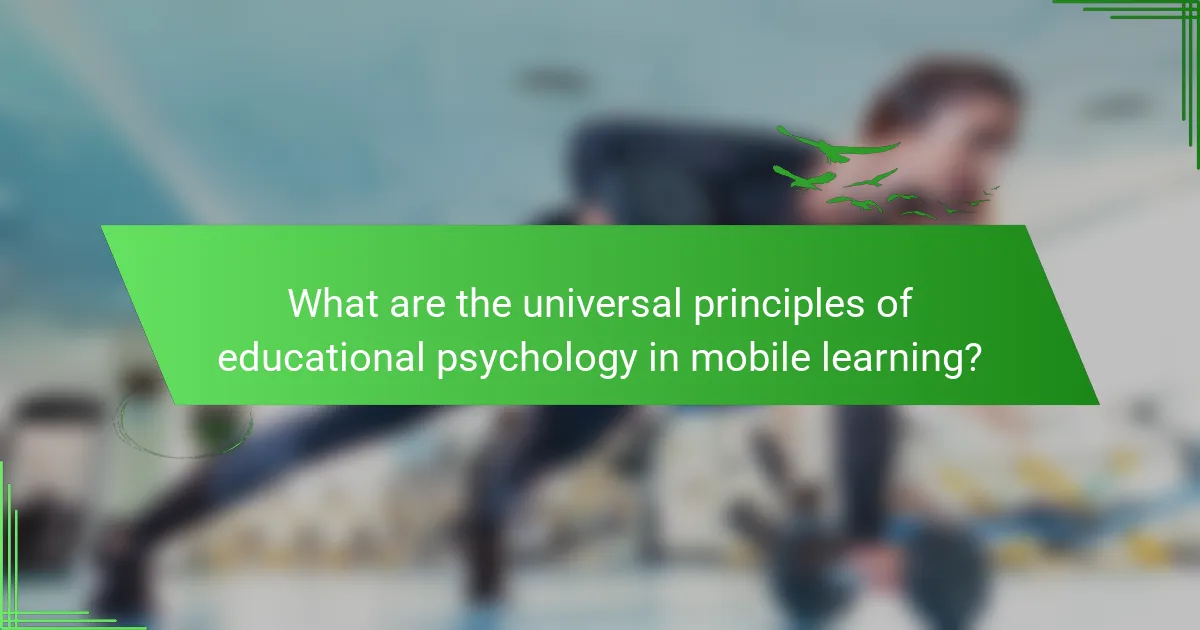 What are the universal principles of educational psychology in mobile learning?